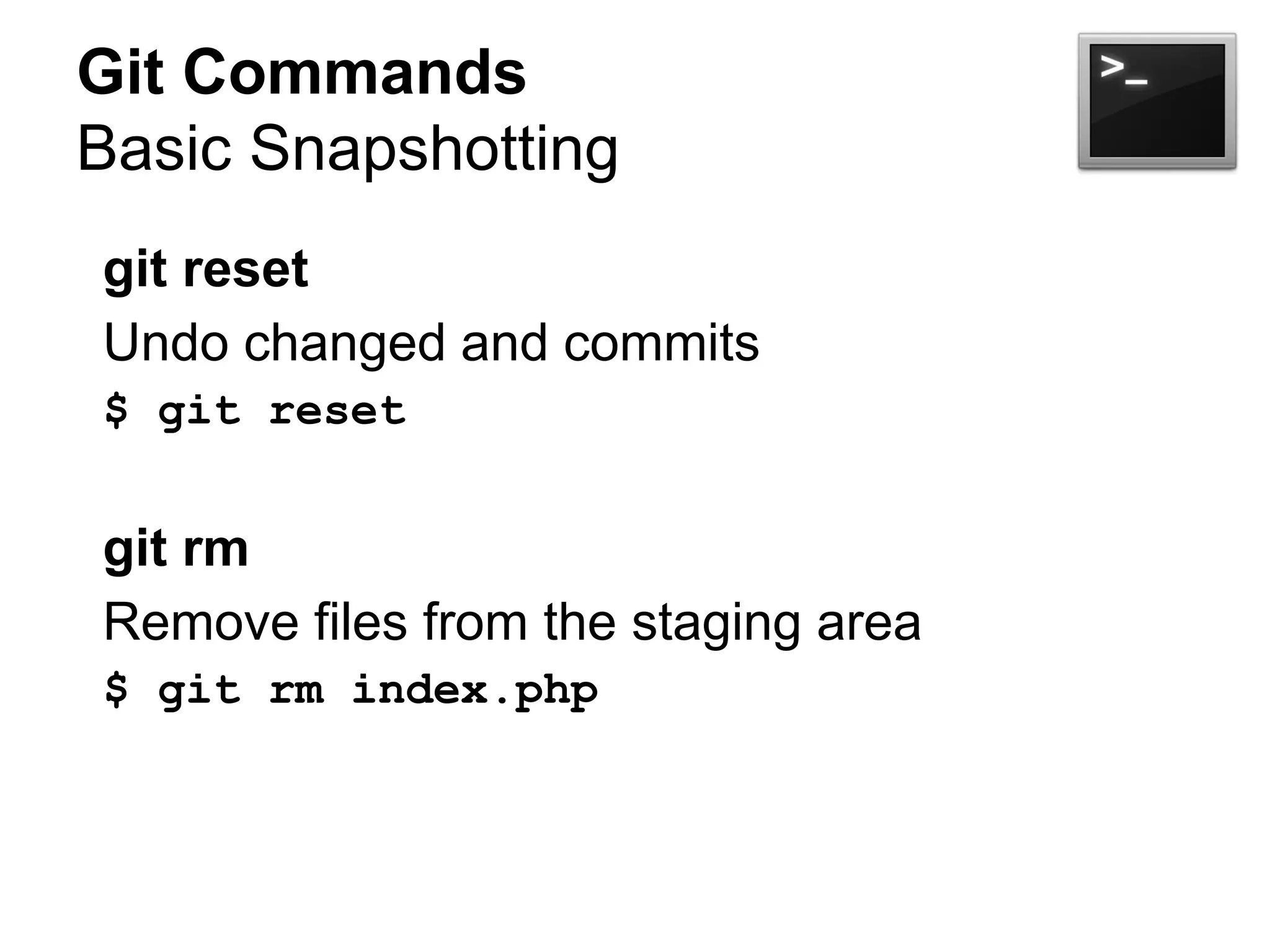 Git Commands
Basic Snapshotting

>_

git reset
Undo changed and commits
$ git reset

git rm
Remove files from the staging area
$ git rm index.php